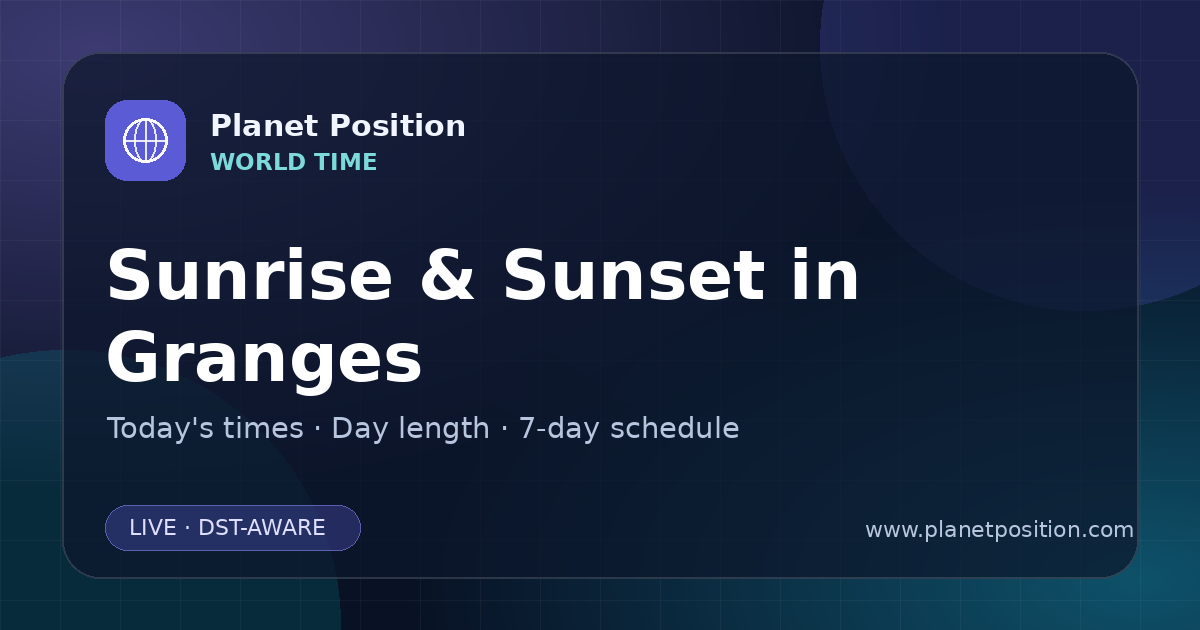 Planet Position
WORLD TIME

Sunrise & Sunset in Granges

Today's times · Day length · 7-day schedule

LIVE · DST-AWARE

www.planetposition.com